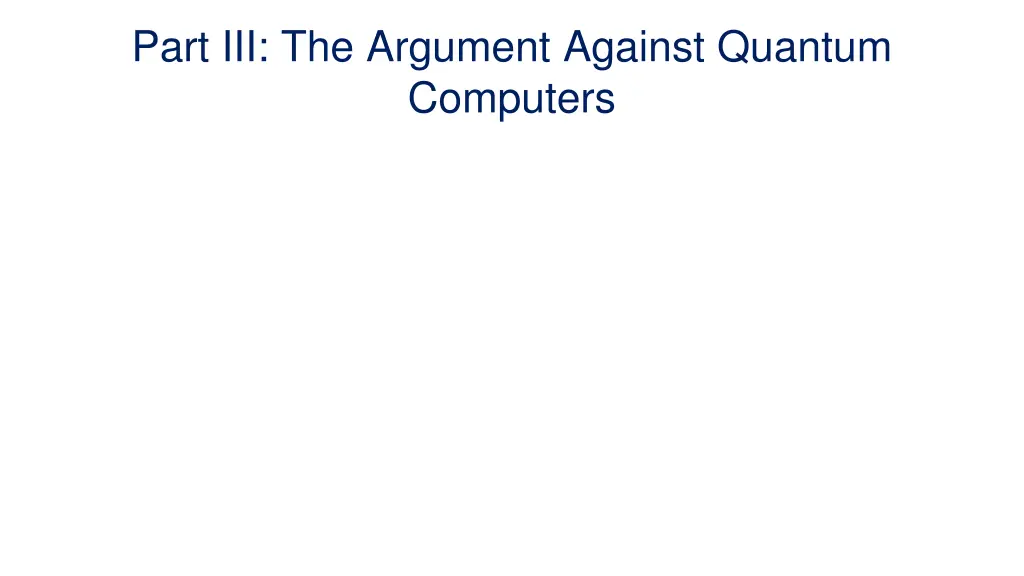 Part III: The Argument Against Quantum Computers